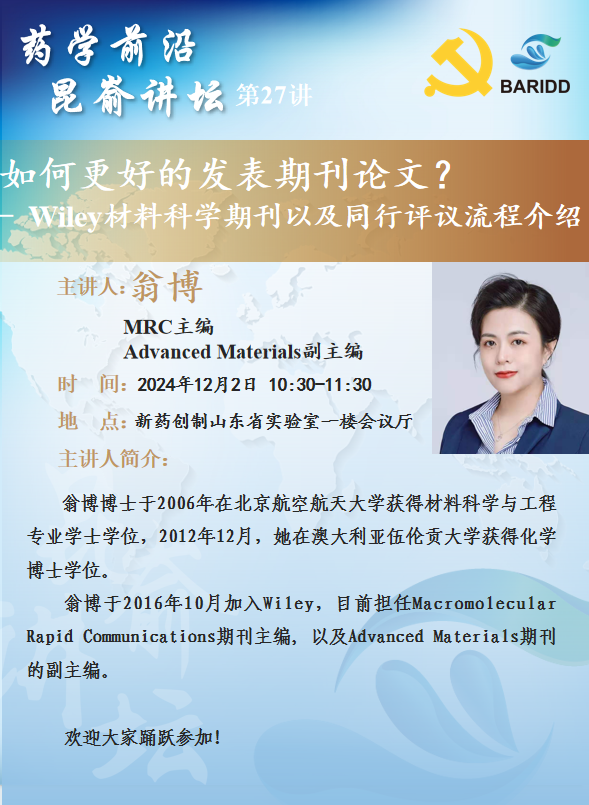 药学前沿
昆嵛讲坛 第27讲

BARIDD

如何更好的发表期刊论文？
– Wiley材料科学期刊以及同行评议流程介绍

主讲人：翁博
MRC主编
Advanced Materials副主编
时 间：2024年12月2日 10:30-11:30
地 点：新药创制山东省实验室一楼会议厅
主讲人简介：

翁博博士于2006年在北京航空航天大学获得材料科学与工程专业学士学位，2012年12月，她在澳大利亚伍伦贡大学获得化学博士学位。

翁博于2016年10月加入Wiley，目前担任Macromolecular Rapid Communications期刊主编，以及Advanced Materials期刊的副主编。

欢迎大家踊跃参加！